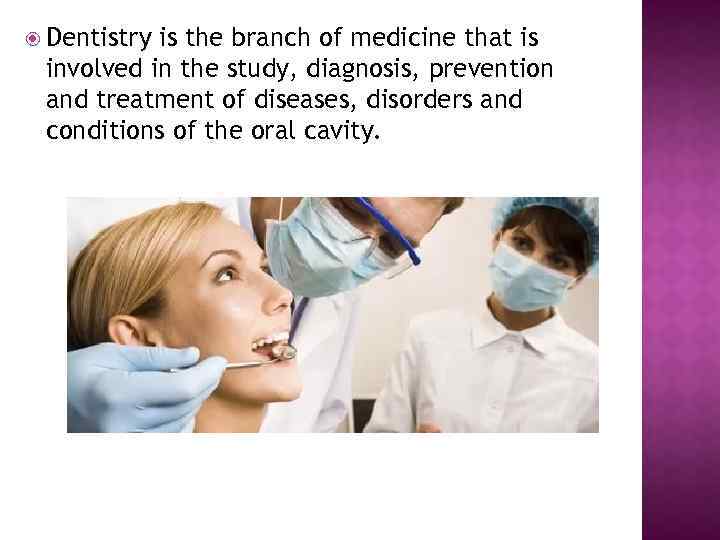 Dentistry is the branch of medicine that is involved in the study, diagnosis, prevention and treatment of diseases, disorders and conditions of the oral cavity.